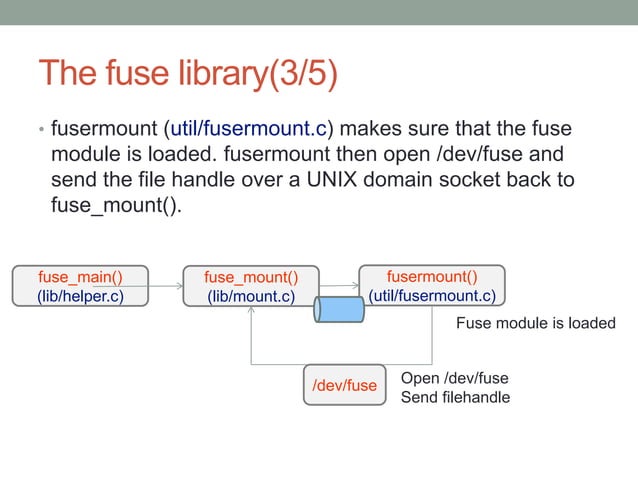 The fuse library(3/5)

• fusermount (util/fusermount.c) makes sure that the fuse module is loaded. fusermount then open /dev/fuse and send the file handle over a UNIX domain socket back to fuse_mount().

fuse_main()
(lib/helper.c)

fuse_mount()
(lib/mount.c)

fusermount()
(util/fusermount.c)

Fuse module is loaded

/dev/fuse

Open /dev/fuse
Send filehandle